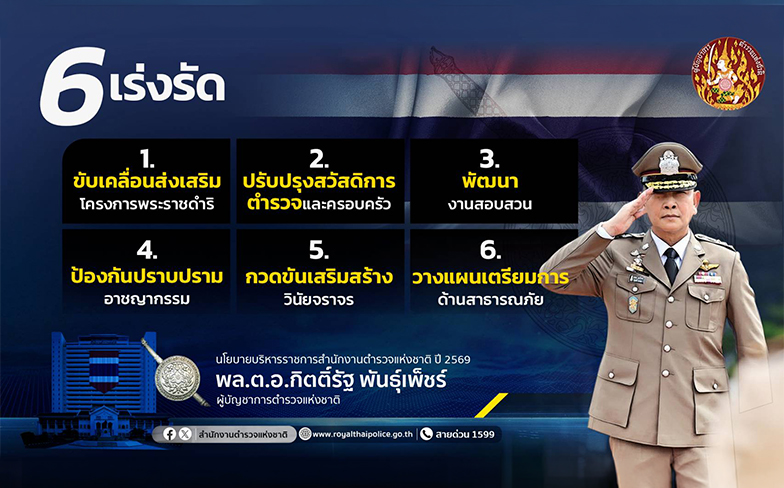 6 เร่งรัด

1.
ขับเคลื่อนส่งเสริม
โครงการพระราชดำริ

2.
ปรับปรุงสวัสดิการ
ตำรวจและครอบครัว

3.
พัฒนา
งานสอบสวน

4.
ป้องกันปราบปราม
อาชญากรรม

5.
กวดขันเสริมสร้าง
วินัยจราจร

6.
วางแผนเตรียมการ
ด้านสาธารณภัย

นโยบายบริหารราชการสำนักงานตำรวจแห่งชาติ ปี 2569
พล.ต.อ.กิตติ์รัฐ พันธุ์เพ็ชร์
ผู้บัญชาการตำรวจแห่งชาติ

สำนักงานตำรวจแห่งชาติ www.royalthaipolice.go.th สายด่วน 1599